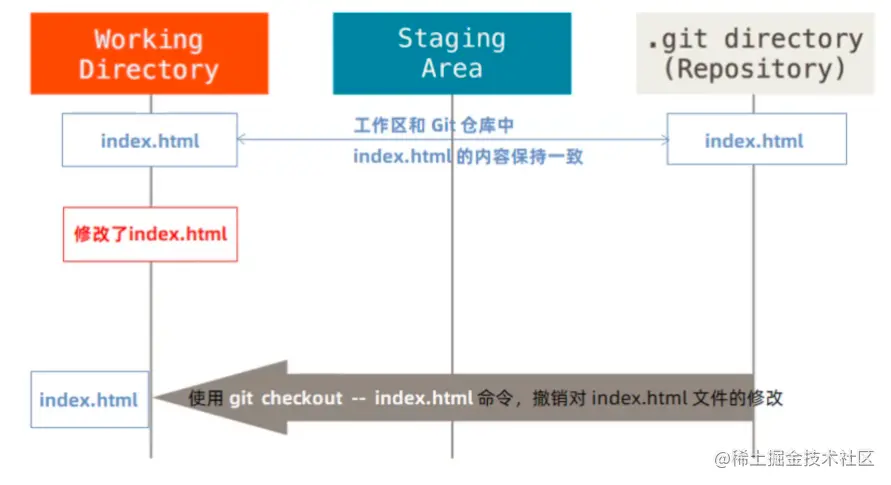 Working Directory

Staging Area

.git directory (Repository)

index.html

工作区和 Git 仓库中 index.html 的内容保持一致

index.html

修改了index.html

index.html

使用 git checkout -- index.html 命令，撤销对 index.html 文件的修改

@稀土掘金技术社区